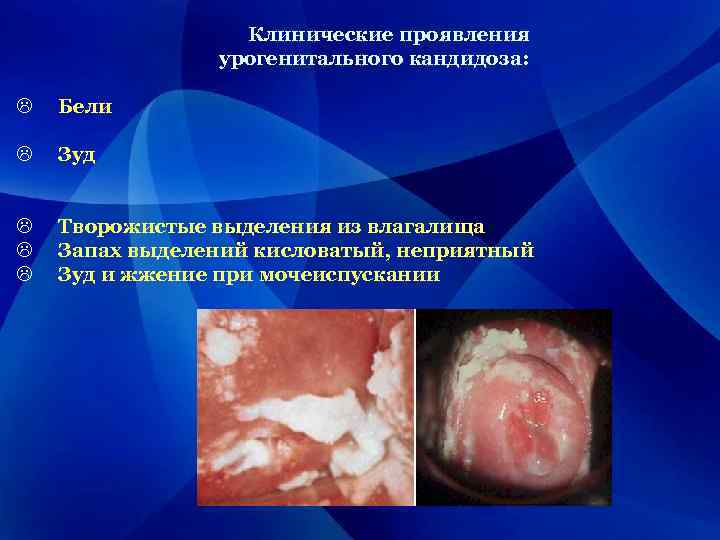 Клинические проявления урогенитального кандидоза:

☹ Бели

☹ Зуд

☹ Творожистые выделения из влагалища
☹ Запах выделений кисловатый, неприятный
☹ Зуд и жжение при мочеиспускании